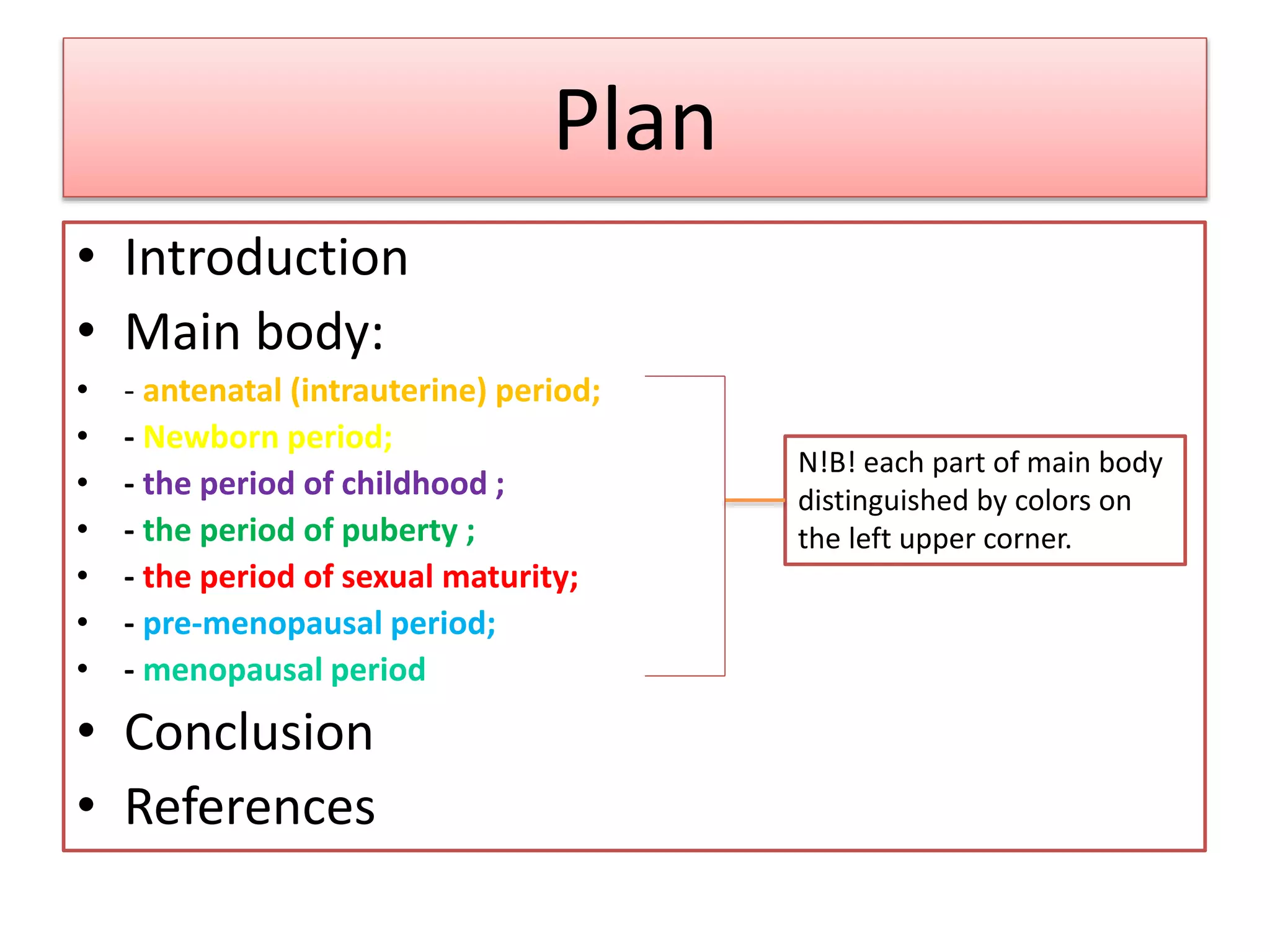 Plan

• Introduction
• Main body:
• - antenatal (intrauterine) period;
• - Newborn period;
• - the period of childhood ;
• - the period of puberty ;
• - the period of sexual maturity;
• - pre-menopausal period;
• - menopausal period
• Conclusion
• References

N!B! each part of main body distinguished by colors on the left upper corner.